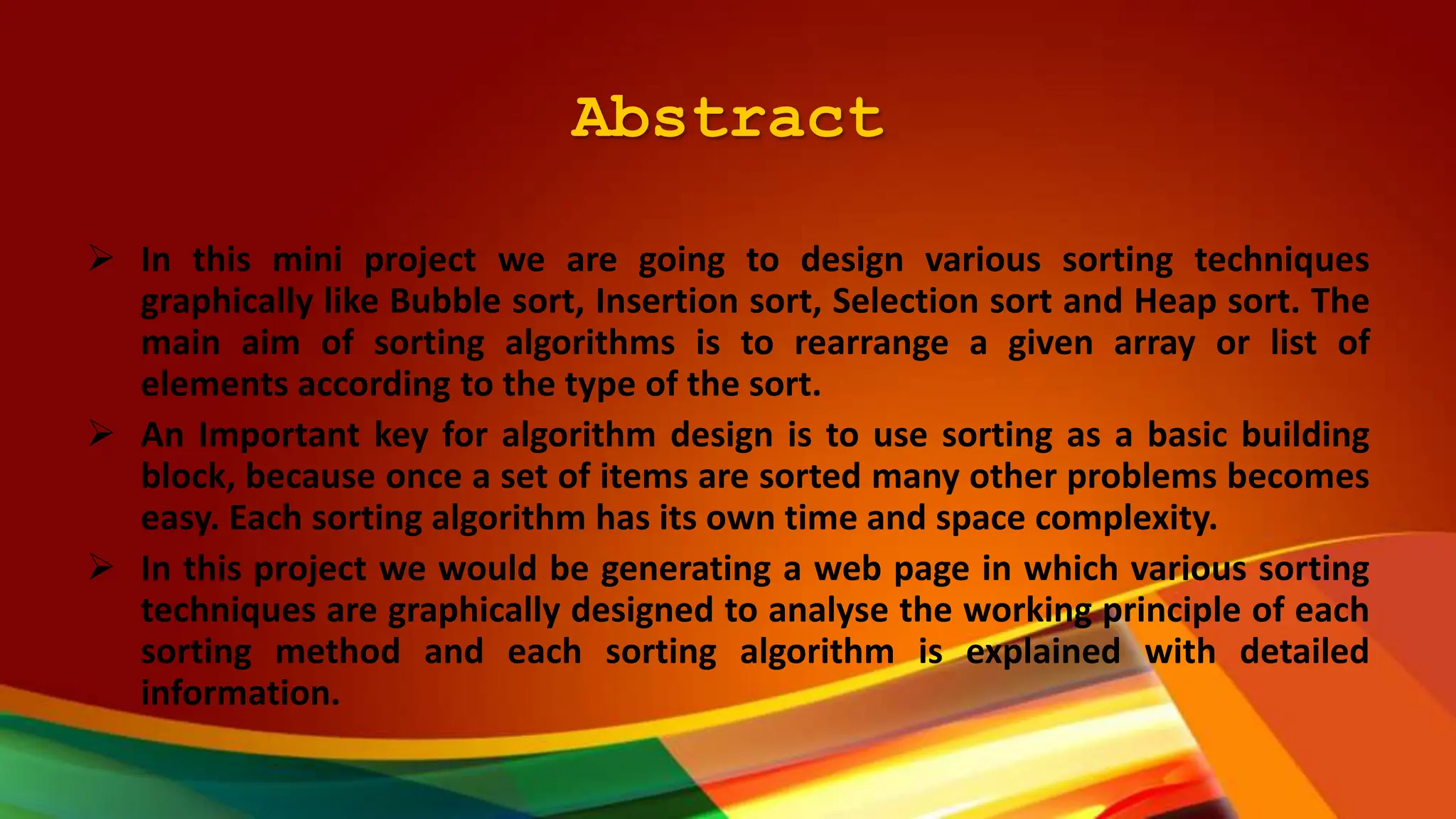 Abstract

➢ In this mini project we are going to design various sorting techniques graphically like Bubble sort, Insertion sort, Selection sort and Heap sort. The main aim of sorting algorithms is to rearrange a given array or list of elements according to the type of the sort.

➢ An Important key for algorithm design is to use sorting as a basic building block, because once a set of items are sorted many other problems becomes easy. Each sorting algorithm has its own time and space complexity.

➢ In this project we would be generating a web page in which various sorting techniques are graphically designed to analyse the working principle of each sorting method and each sorting algorithm is explained with detailed information.